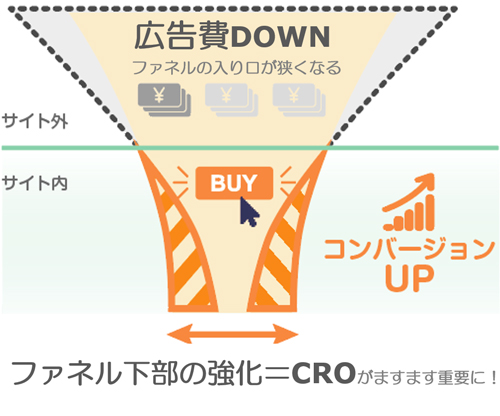 広告費DOWN

ファネルの入り口が狭くなる

¥ ¥ ¥

サイト外

サイト内

BUY

コンバージョン
UP

ファネル下部の強化＝CROがますます重要に！